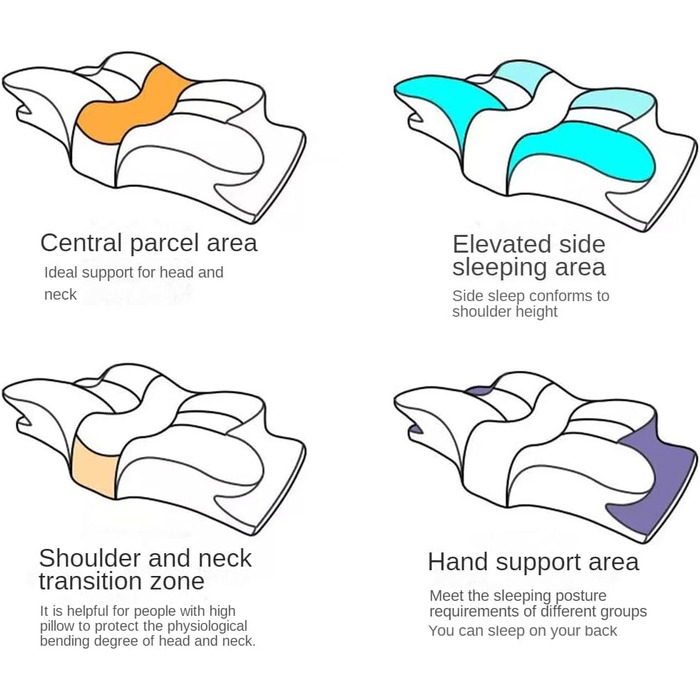 Central parcel area

Ideal support for head and neck

Elevated side sleeping area

Side sleep conforms to shoulder height

Shoulder and neck transition zone

It is helpful for people with high pillow to protect the physiological bending degree of head and neck.

Hand support area

Meet the sleeping posture requirements of different groups

You can sleep on your back